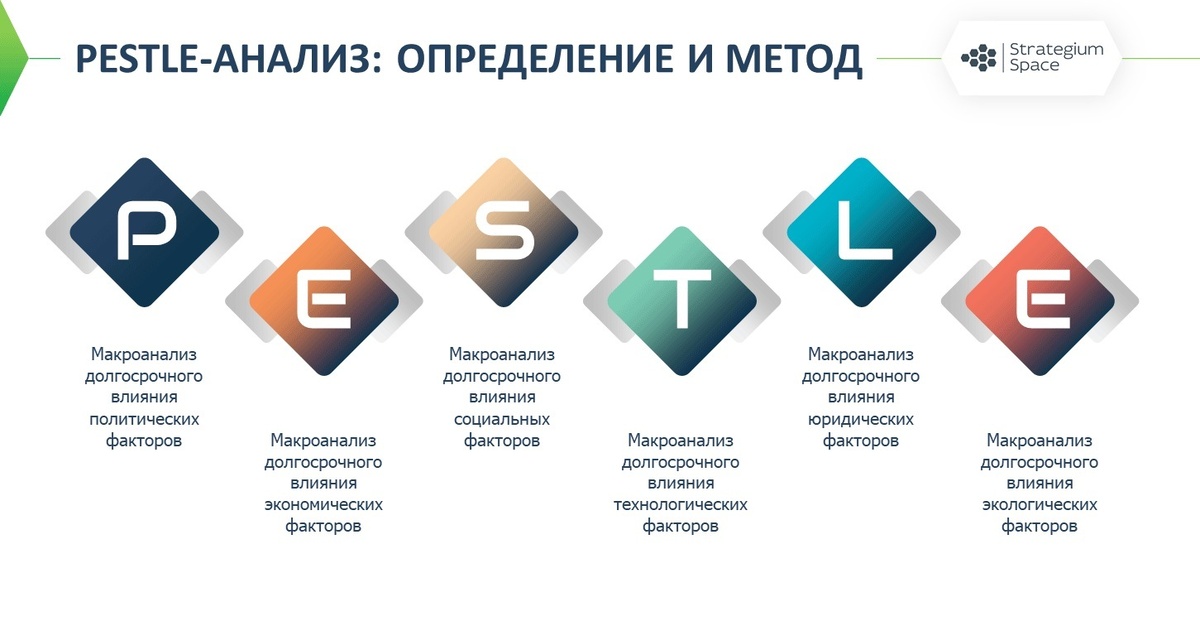 PESTLE-АНАЛИЗ: ОПРЕДЕЛЕНИЕ И МЕТОД

Strategium Space

P

Макроанализ долгосрочного влияния политических факторов

E

Макроанализ долгосрочного влияния экономических факторов

S

Макроанализ долгосрочного влияния социальных факторов

T

Макроанализ долгосрочного влияния технологических факторов

L

Макроанализ долгосрочного влияния юридических факторов

E

Макроанализ долгосрочного влияния экологических факторов